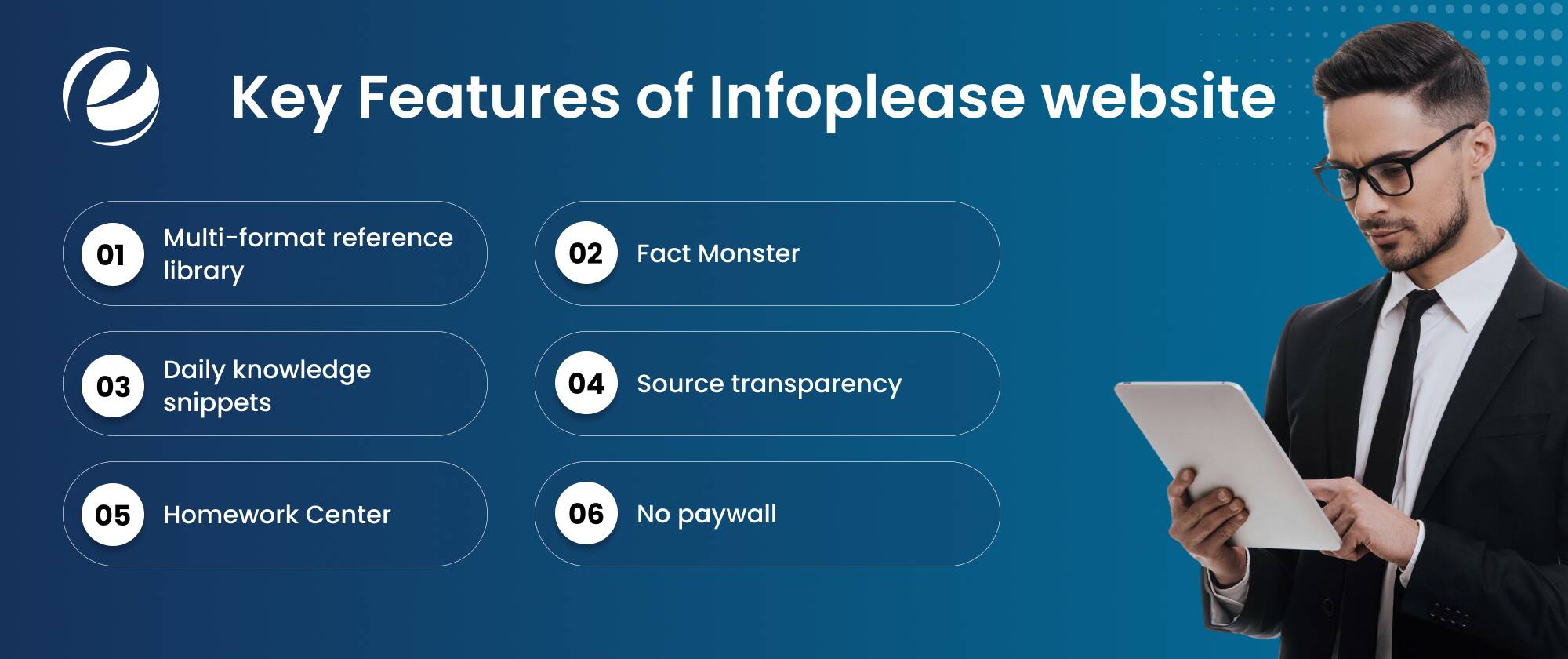 Key Features of Infoplease website

01 Multi-format reference library

02 Fact Monster

03 Daily knowledge snippets

04 Source transparency

05 Homework Center

06 No paywall